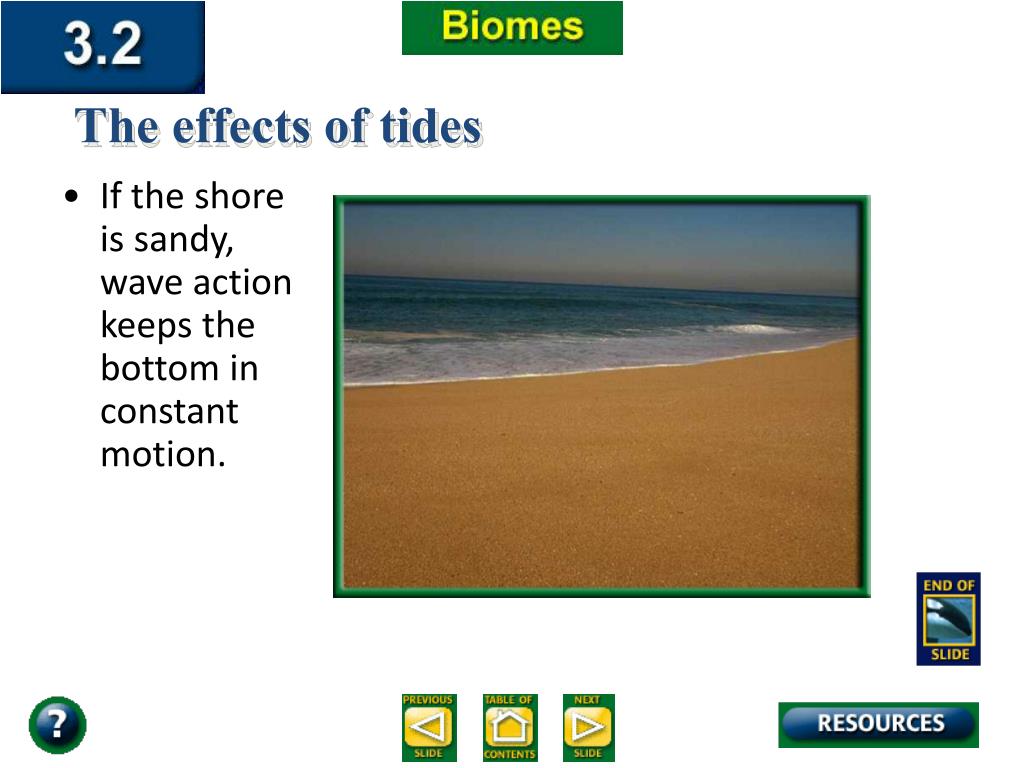 3.2

Biomes

The effects of tides

• If the shore is sandy, wave action keeps the bottom in constant motion.

END OF SLIDE

?

PREVIOUS SLIDE

TABLE OF CONTENTS

NEXT SLIDE

RESOURCES